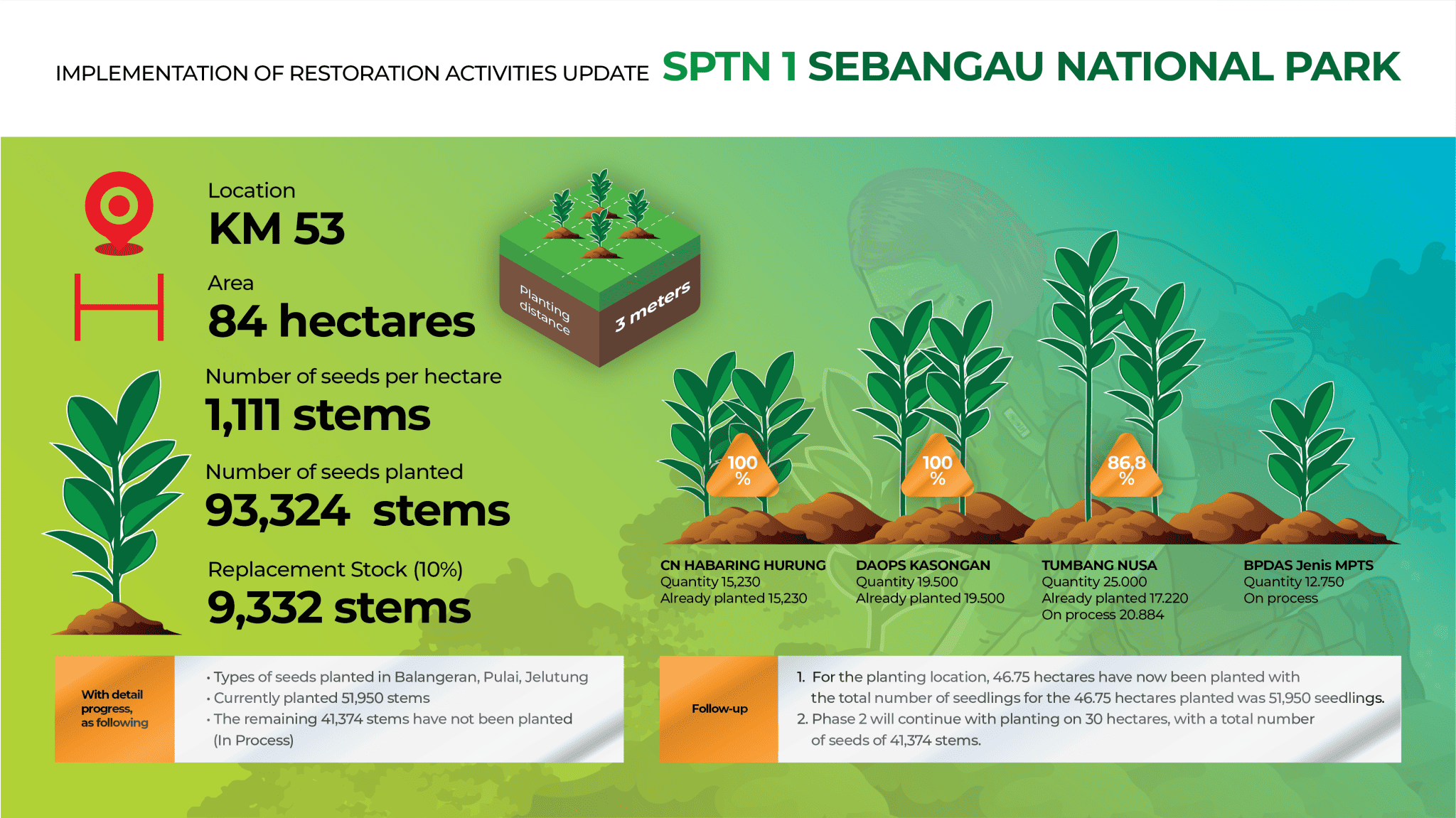 IMPLEMENTATION OF RESTORATION ACTIVITIES UPDATE SPTN 1 SEBANGAU NATIONAL PARK

Location
KM 53

Area
84 hectares

Number of seeds per hectare
1,111 stems

Number of seeds planted
93,324 stems

Replacement Stock (10%)
9,332 stems

Planting distance
3 meters

100 %

100 %

86,8 %

CN HABARING HURUNG
Quantity 15,230
Already planted 15,230

DAOPS KASONGAN
Quantity 19.500
Already planted 19.500

TUMBANG NUSA
Quantity 25.000
Already planted 17.220
On process 20.884

BPDAS Jenis MPTS
Quantity 12.750
On process

With detail progress, as following

• Types of seeds planted in Balangeran, Pulai, Jelutung
• Currently planted 51,950 stems
• The remaining 41,374 stems have not been planted (In Process)

Follow-up

1. For the planting location, 46.75 hectares have now been planted with the total number of seedlings for the 46.75 hectares planted was 51,950 seedlings.
2. Phase 2 will continue with planting on 30 hectares, with a total number of seeds of 41,374 stems.